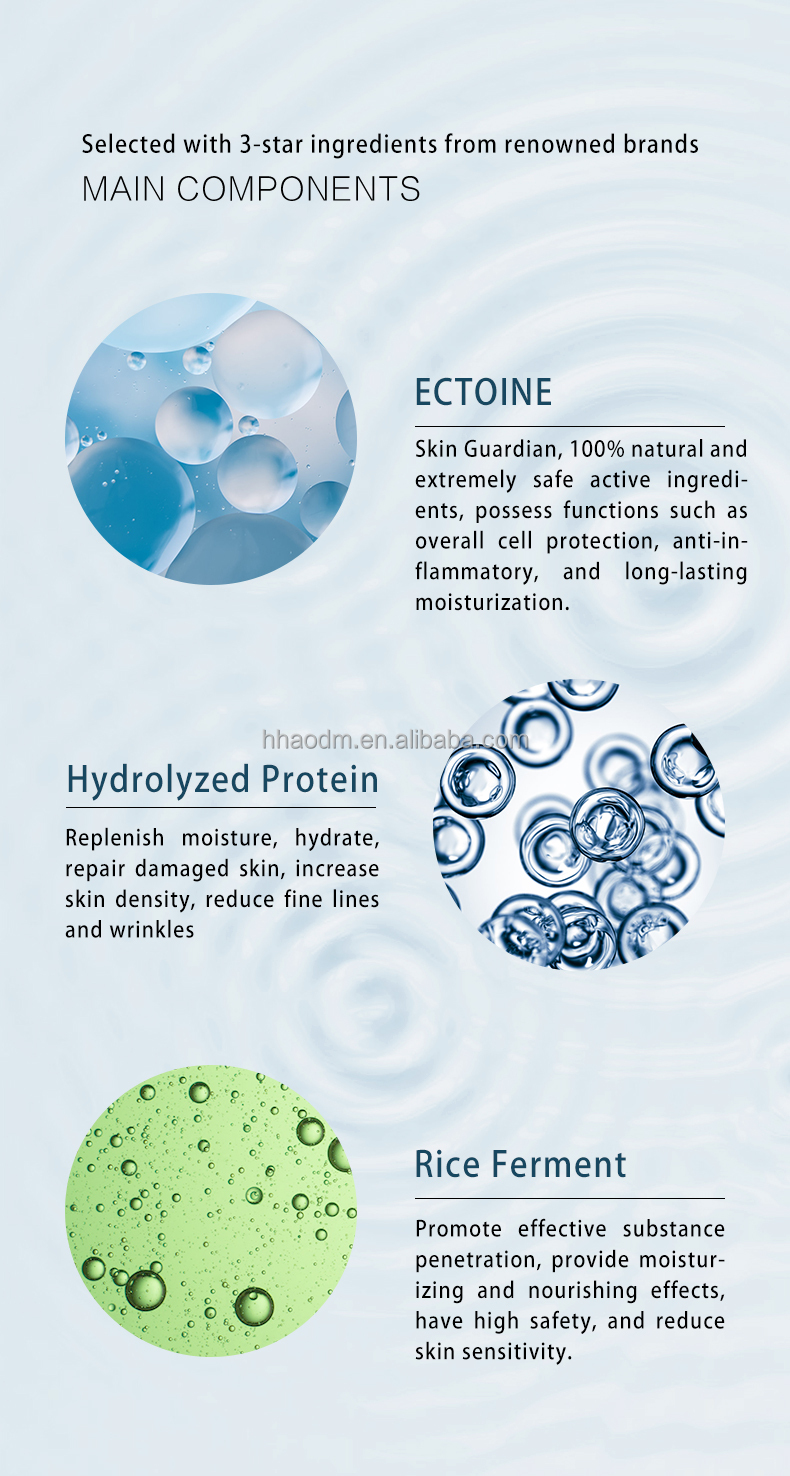 Selected with 3-star ingredients from renowned brands
MAIN COMPONENTS

ECTOINE

Skin Guardian, 100% natural and extremely safe active ingredients, possess functions such as overall cell protection, anti-inflammatory, and long-lasting moisturization.

hhaodm.en.alibaba.com

Hydrolyzed Protein

Replenish moisture, hydrate, repair damaged skin, increase skin density, reduce fine lines and wrinkles

Rice Ferment

Promote effective substance penetration, provide moisturizing and nourishing effects, have high safety, and reduce skin sensitivity.